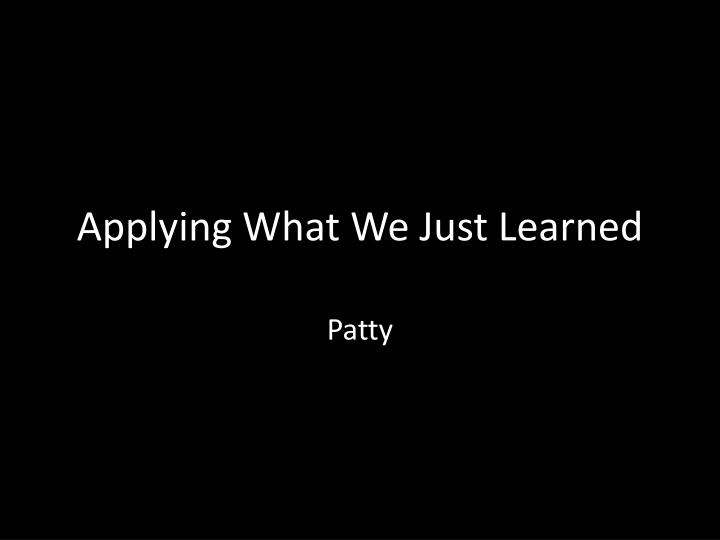 Applying What We Just Learned

Patty